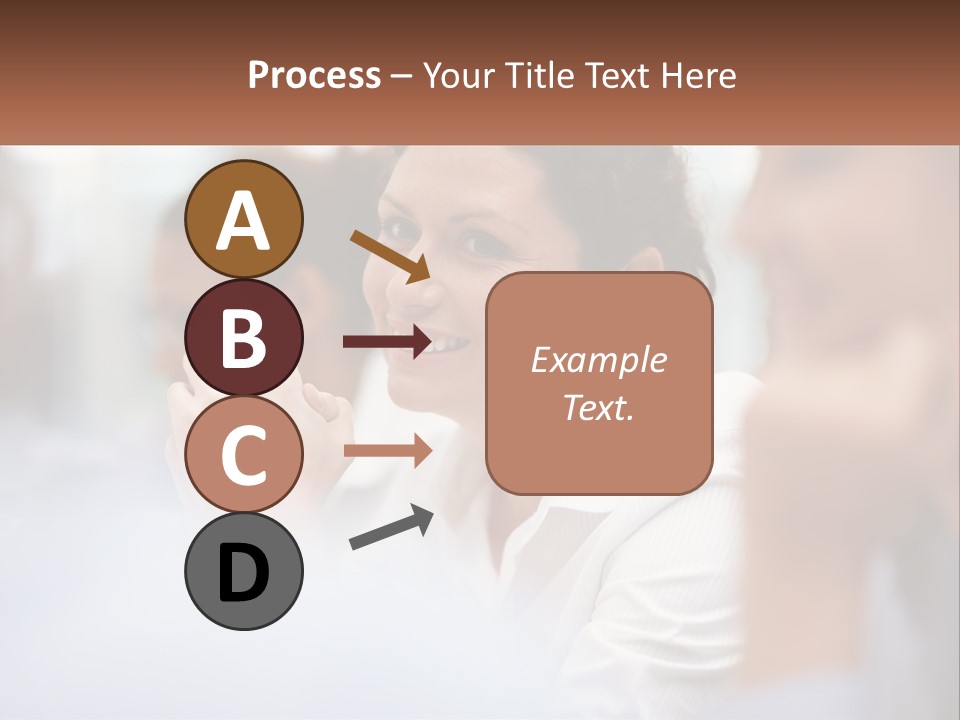 Process – Your Title Text Here

A

B

C

D

Example Text.